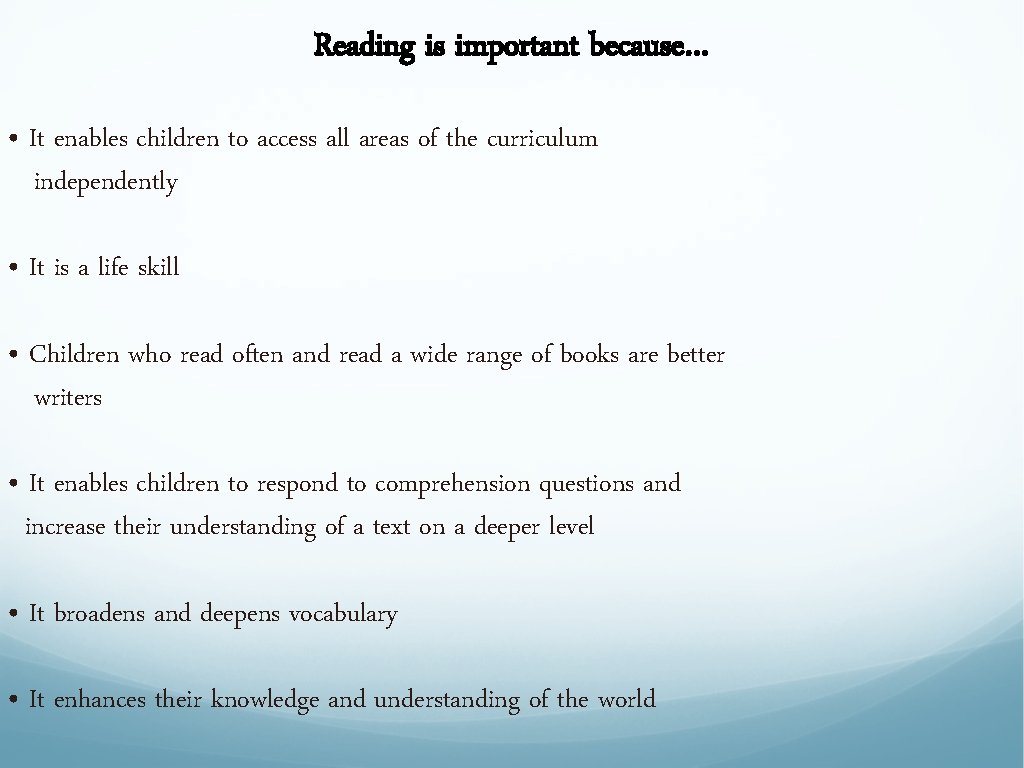 Reading is important because…

• It enables children to access all areas of the curriculum independently

• It is a life skill

• Children who read often and read a wide range of books are better writers

• It enables children to respond to comprehension questions and increase their understanding of a text on a deeper level

• It broadens and deepens vocabulary

• It enhances their knowledge and understanding of the world